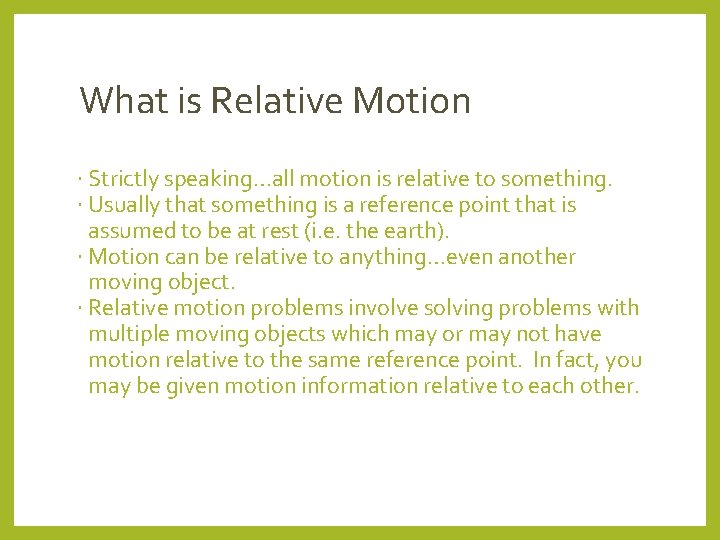 What is Relative Motion

· Strictly speaking…all motion is relative to something.
· Usually that something is a reference point that is assumed to be at rest (i.e. the earth).
· Motion can be relative to anything…even another moving object.
· Relative motion problems involve solving problems with multiple moving objects which may or may not have motion relative to the same reference point. In fact, you may be given motion information relative to each other.